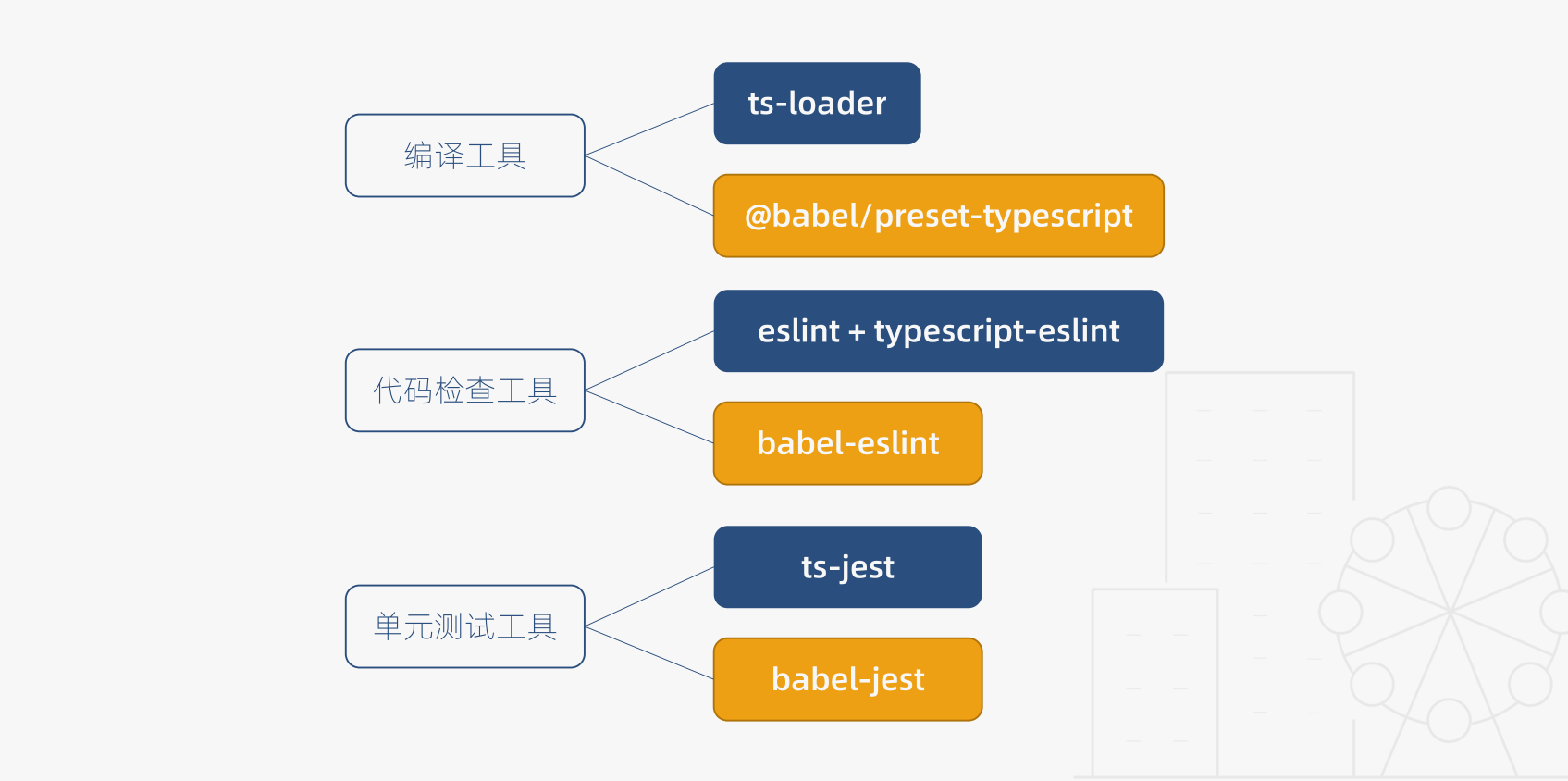 编译工具

ts-loader

@babel/preset-typescript

代码检查工具

eslint + typescript-eslint

babel-eslint

单元测试工具

ts-jest

babel-jest